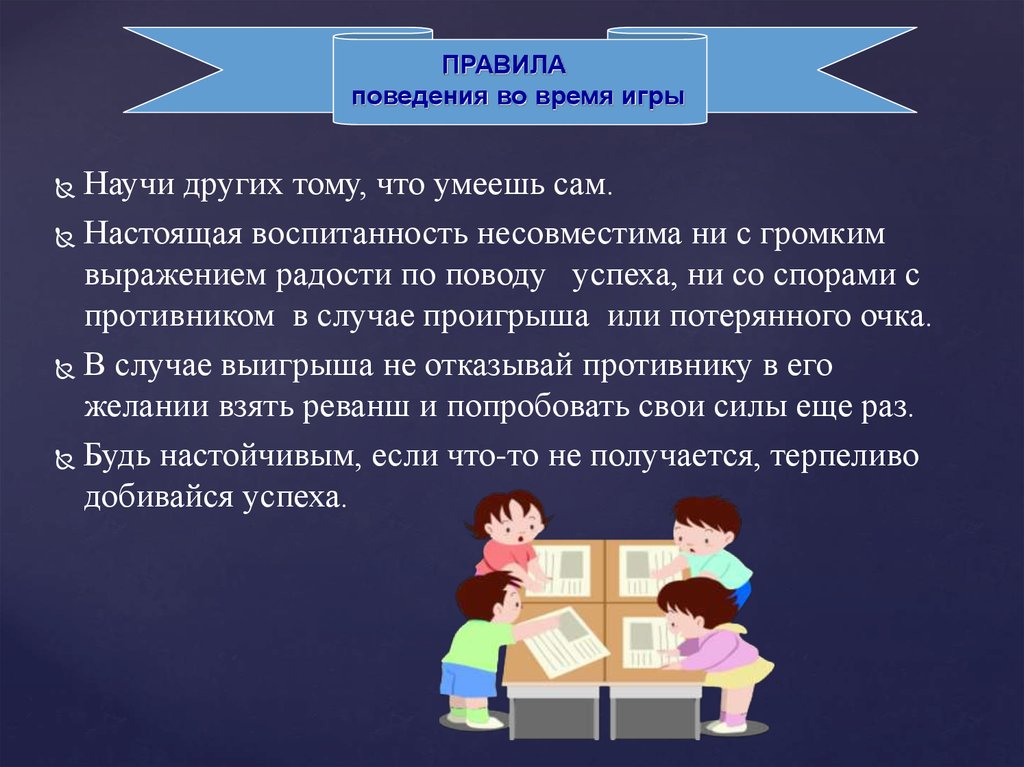 ПРАВИЛА
поведения во время игры

Научи других тому, что умеешь сам.

Настоящая воспитанность несовместима ни с громким выражением радости по поводу успеха, ни со спорами с противником в случае проигрыша или потерянного очка.

В случае выигрыша не отказывай противнику в его желании взять реванш и попробовать свои силы еще раз.

Будь настойчивым, если что-то не получается, терпеливо добивайся успеха.